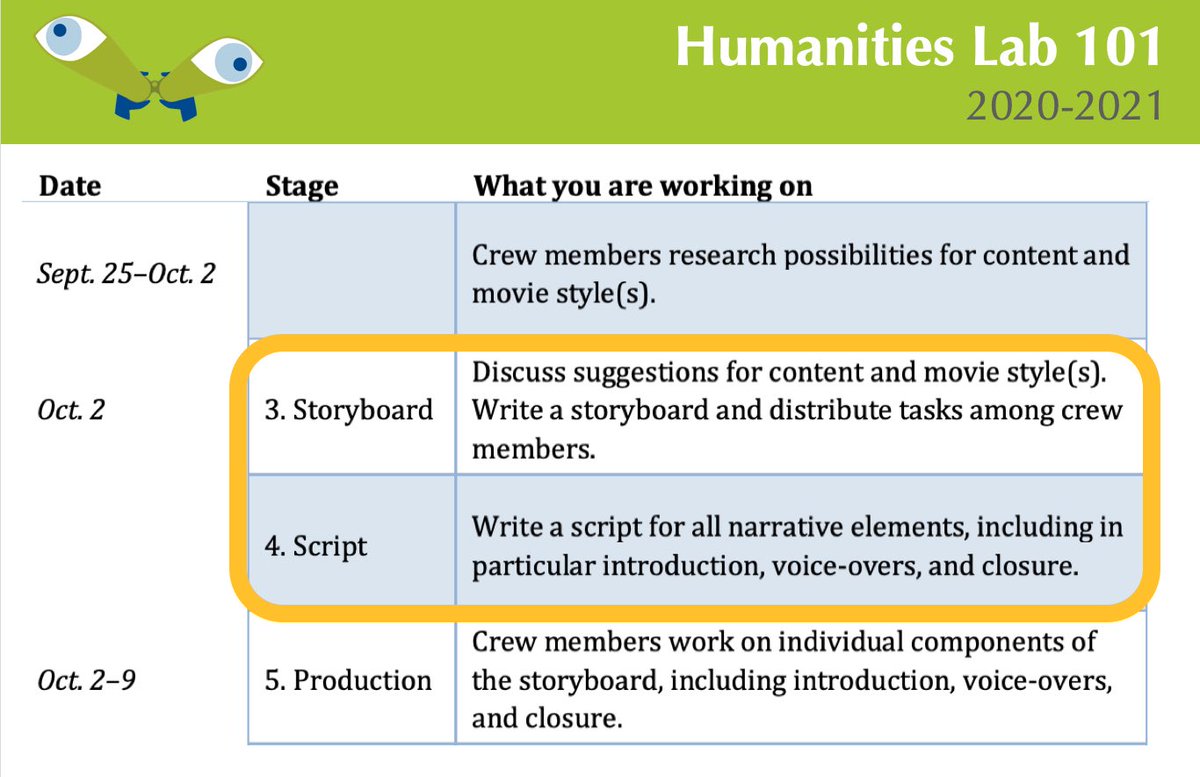 Humanities Lab 101
2020-2021

| Date | Stage | What you are working on |
|---|---|---|
| Sept. 25–Oct. 2 | | Crew members research possibilities for content and movie style(s). |
| Oct. 2 | 3. Storyboard | Discuss suggestions for content and movie style(s). Write a storyboard and distribute tasks among crew members. |
| | 4. Script | Write a script for all narrative elements, including in particular introduction, voice-overs, and closure. |
| Oct. 2–9 | 5. Production | Crew members work on individual components of the storyboard, including introduction, voice-overs, and closure. |